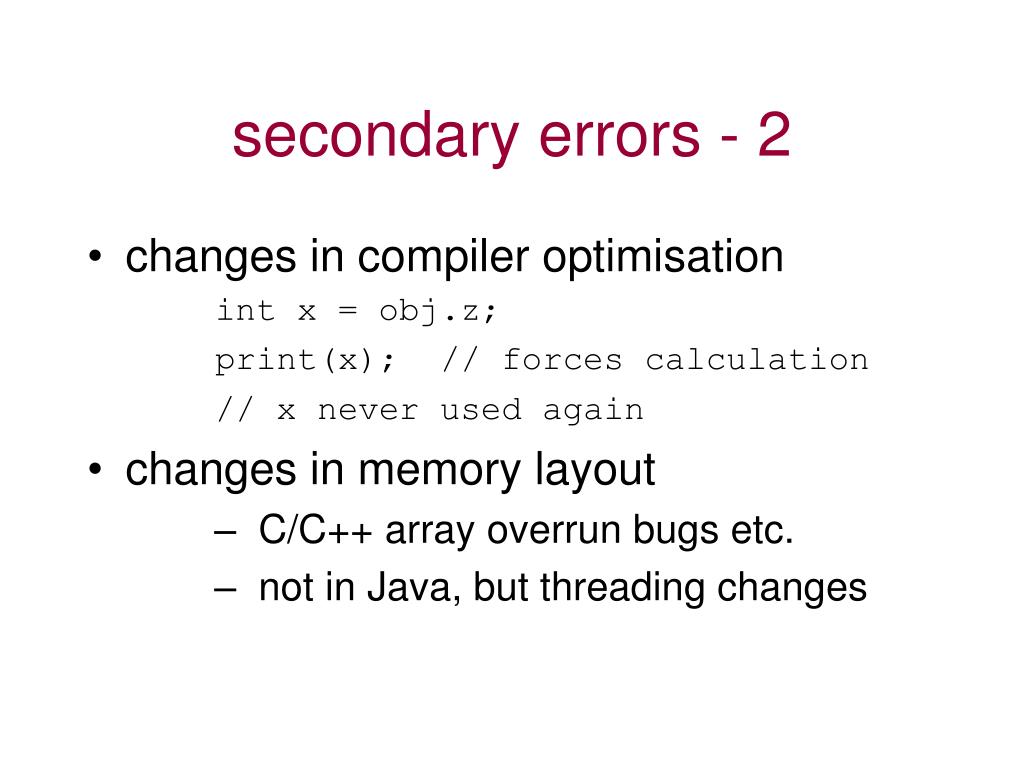 secondary errors - 2

• changes in compiler optimisation

int x = obj.z;
print(x); // forces calculation
// x never used again

• changes in memory layout

– C/C++ array overrun bugs etc.
– not in Java, but threading changes